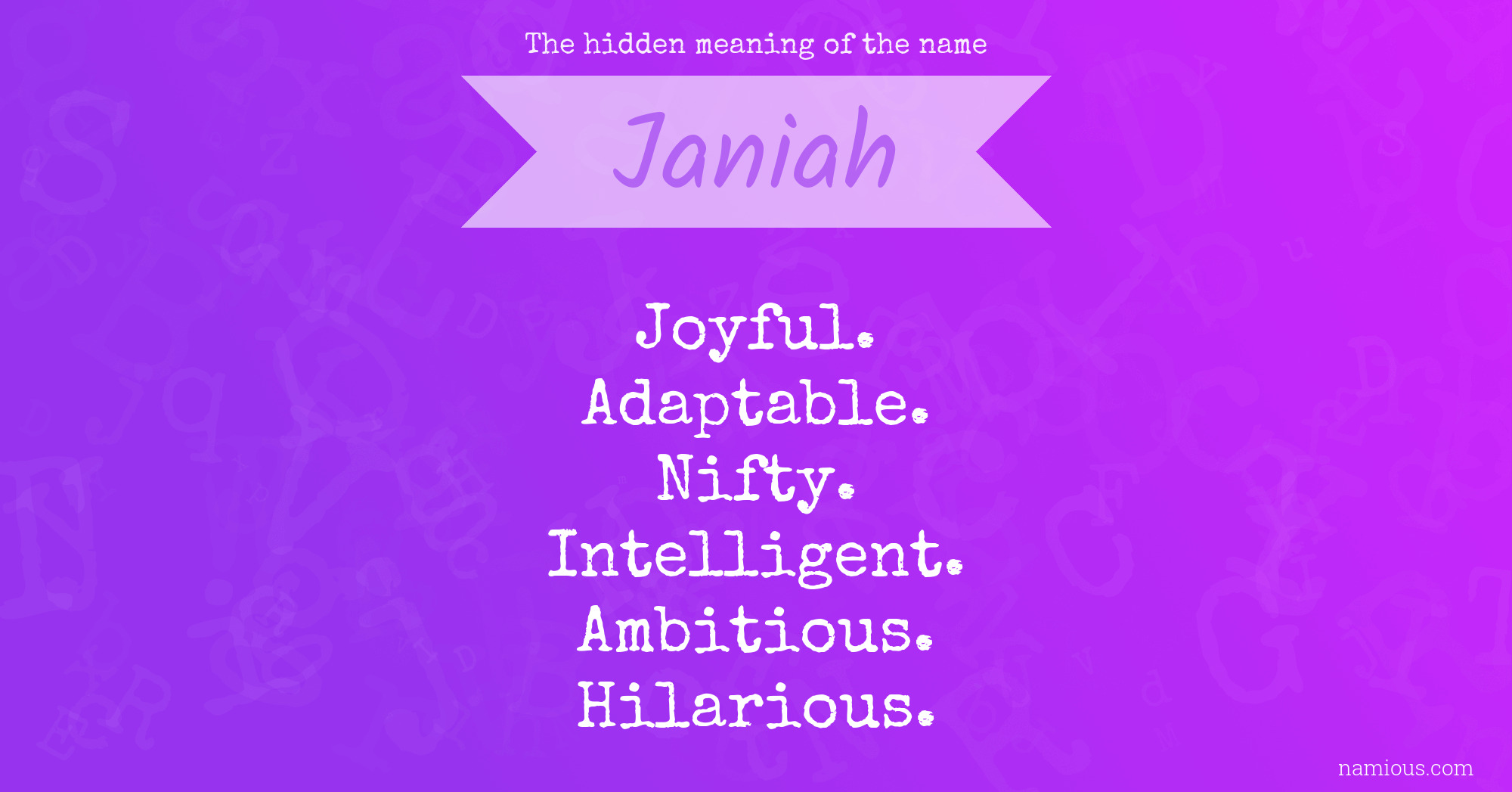 The hidden meaning of the name

Janiah

Joyful.
Adaptable.
Nifty.
Intelligent.
Ambitious.
Hilarious.

namious.com